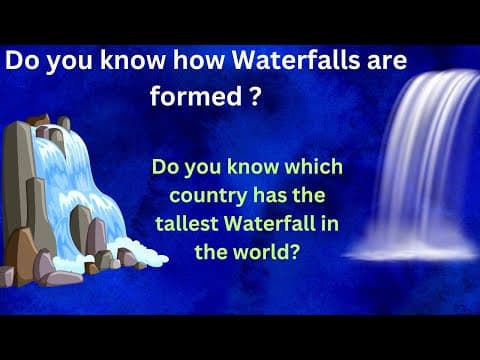 Do you know how Waterfalls are formed ?

Do you know which country has the tallest Waterfall in the world?